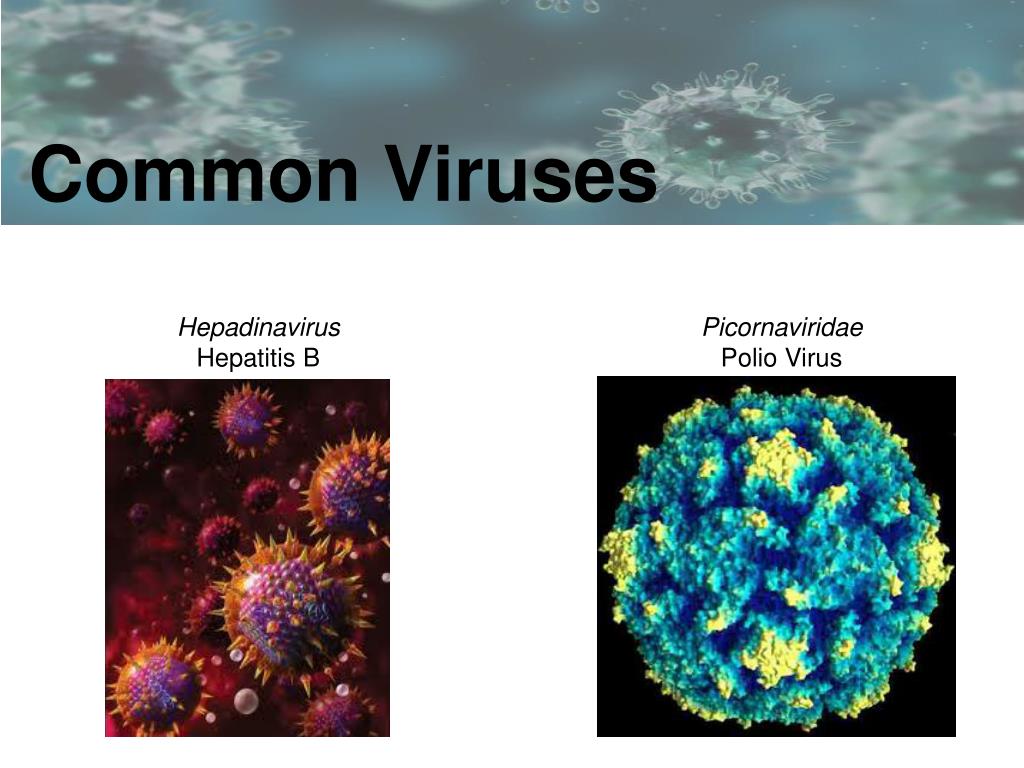 Common Viruses

Hepadinavirus
Hepatitis B

Picornaviridae
Polio Virus